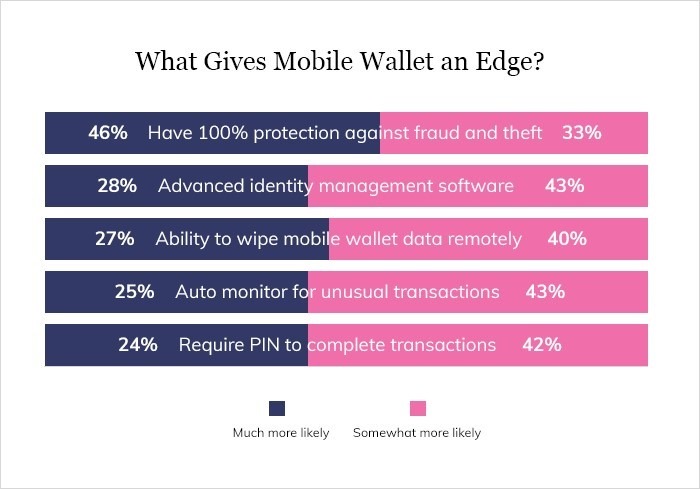 What Gives Mobile Wallet an Edge?

46% Have 100% protection against fraud and theft 33%

28% Advanced identity management software 43%

27% Ability to wipe mobile wallet data remotely 40%

25% Auto monitor for unusual transactions 43%

24% Require PIN to complete transactions 42%

Much more likely
Somewhat more likely